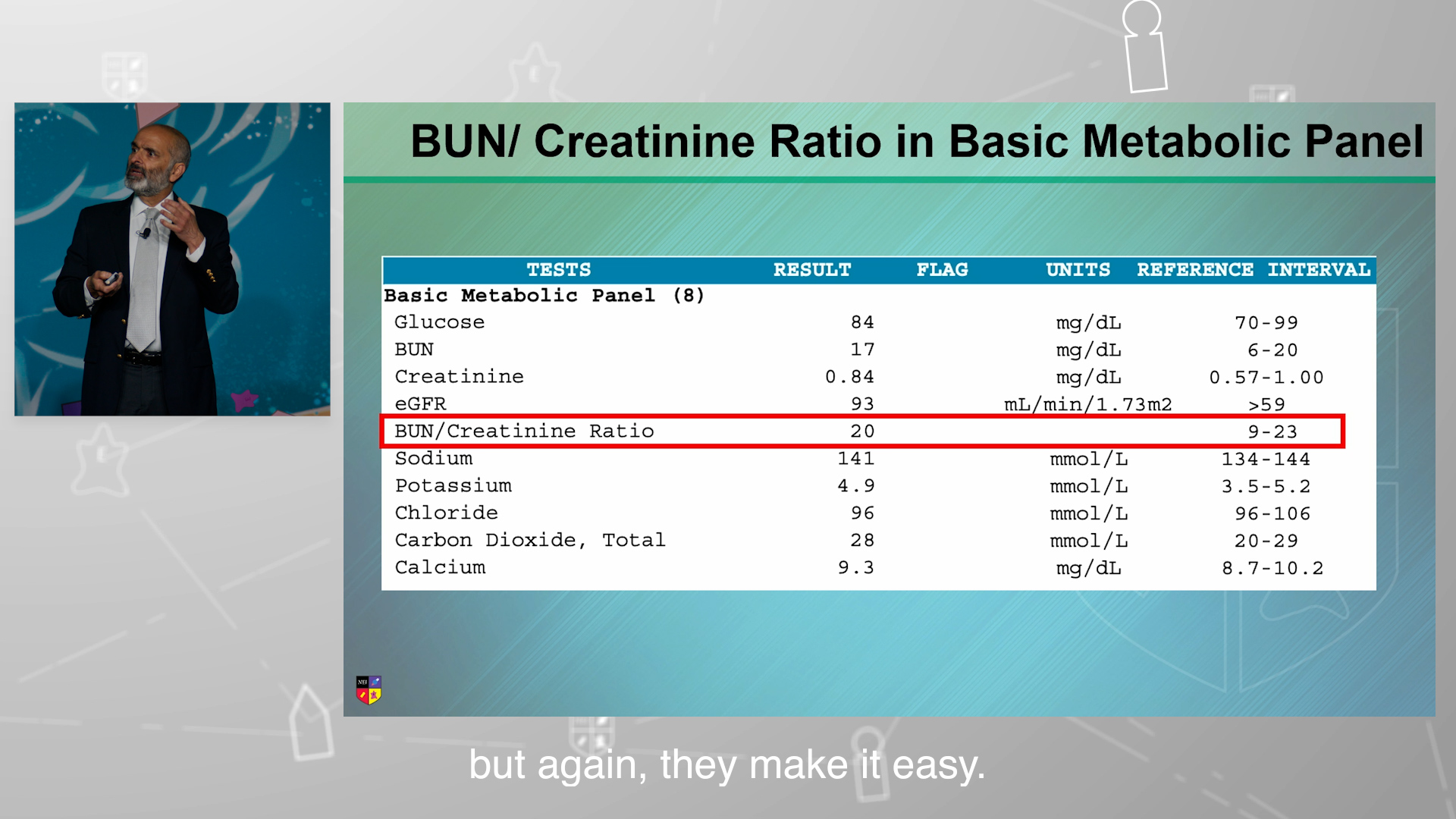 BUN/ Creatinine Ratio in Basic Metabolic Panel

| TESTS | RESULT | FLAG | UNITS | REFERENCE INTERVAL |
|---|---|---|---|---|
| Basic Metabolic Panel (8) | | | | |
| Glucose | 84 | | mg/dL | 70-99 |
| BUN | 17 | | mg/dL | 6-20 |
| Creatinine | 0.84 | | mg/dL | 0.57-1.00 |
| eGFR | 93 | | mL/min/1.73m2 | >59 |
| BUN/Creatinine Ratio | 20 | | | 9-23 |
| Sodium | 141 | | mmol/L | 134-144 |
| Potassium | 4.9 | | mmol/L | 3.5-5.2 |
| Chloride | 96 | | mmol/L | 96-106 |
| Carbon Dioxide, Total | 28 | | mmol/L | 20-29 |
| Calcium | 9.3 | | mg/dL | 8.7-10.2 |

NEI

but again, they make it easy.